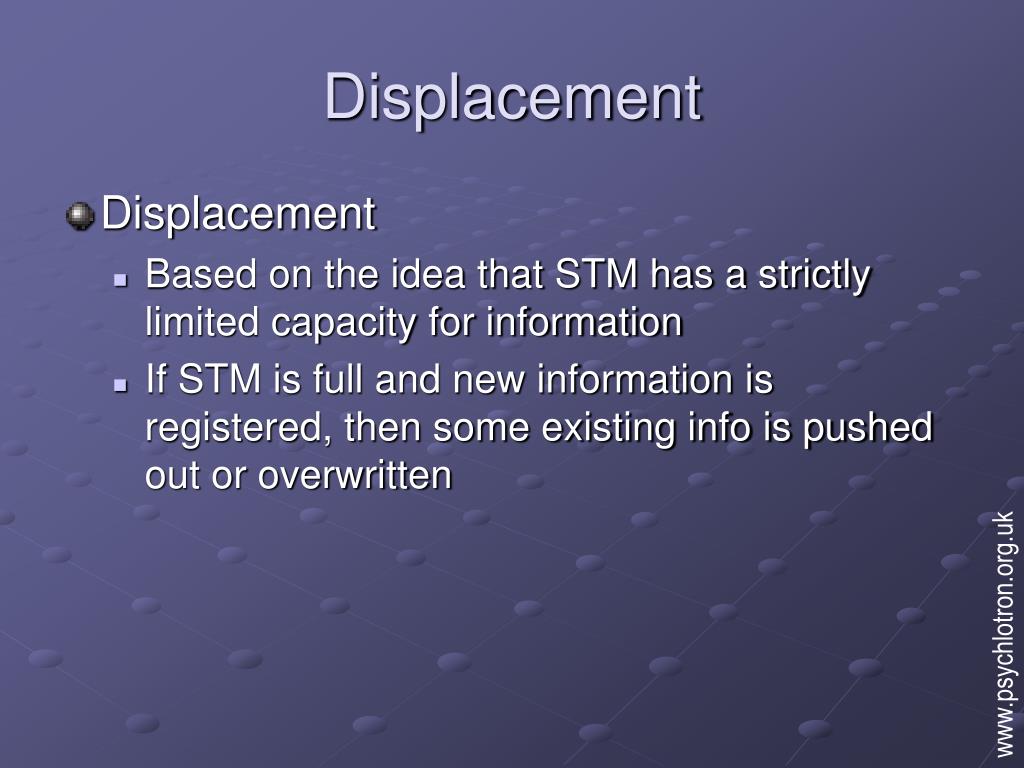 Displacement

Displacement

Based on the idea that STM has a strictly limited capacity for information

If STM is full and new information is registered, then some existing info is pushed out or overwritten

www.psychlotron.org.uk